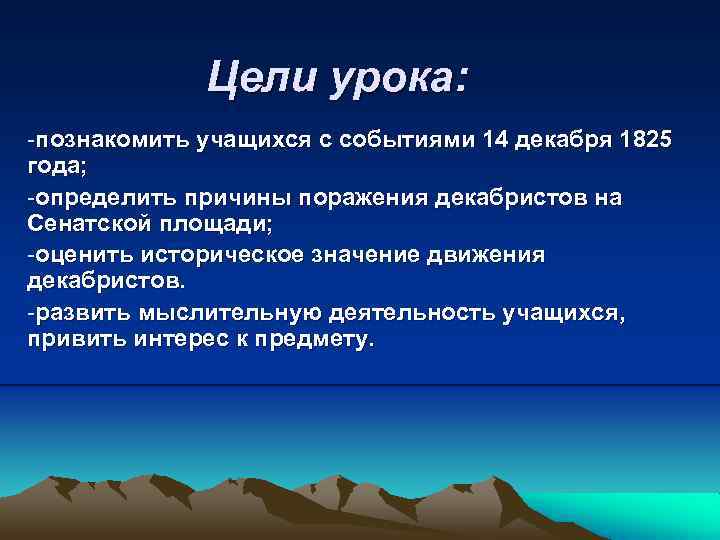 Цели урока:

-познакомить учащихся с событиями 14 декабря 1825 года;

-определить причины поражения декабристов на Сенатской площади;

-оценить историческое значение движения декабристов.

-развить мыслительную деятельность учащихся, привить интерес к предмету.